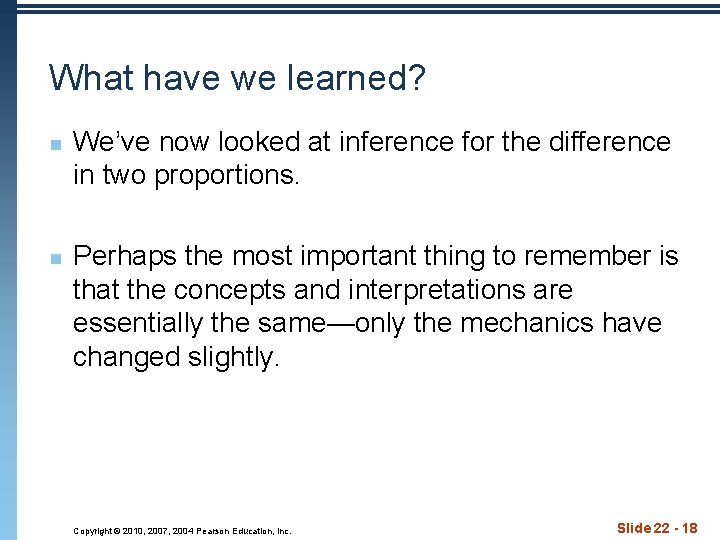 What have we learned?

We've now looked at inference for the difference in two proportions.

Perhaps the most important thing to remember is that the concepts and interpretations are essentially the same—only the mechanics have changed slightly.

Copyright © 2010, 2007, 2004 Pearson Education, Inc.

Slide 22 - 18